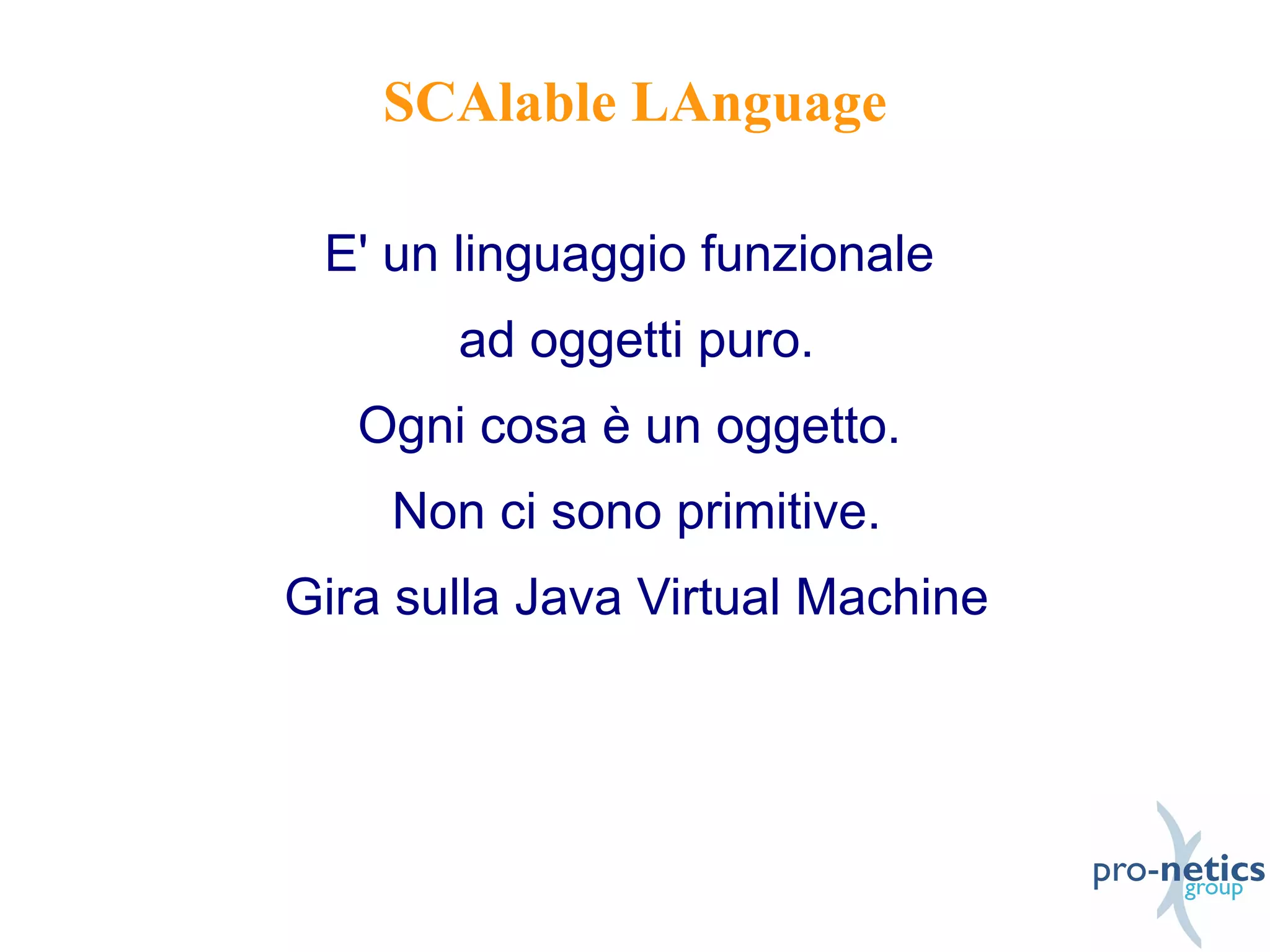 SCAlable LAnguage

E' un linguaggio funzionale
ad oggetti puro.
Ogni cosa è un oggetto.
Non ci sono primitive.
Gira sulla Java Virtual Machine

pro-netics
group